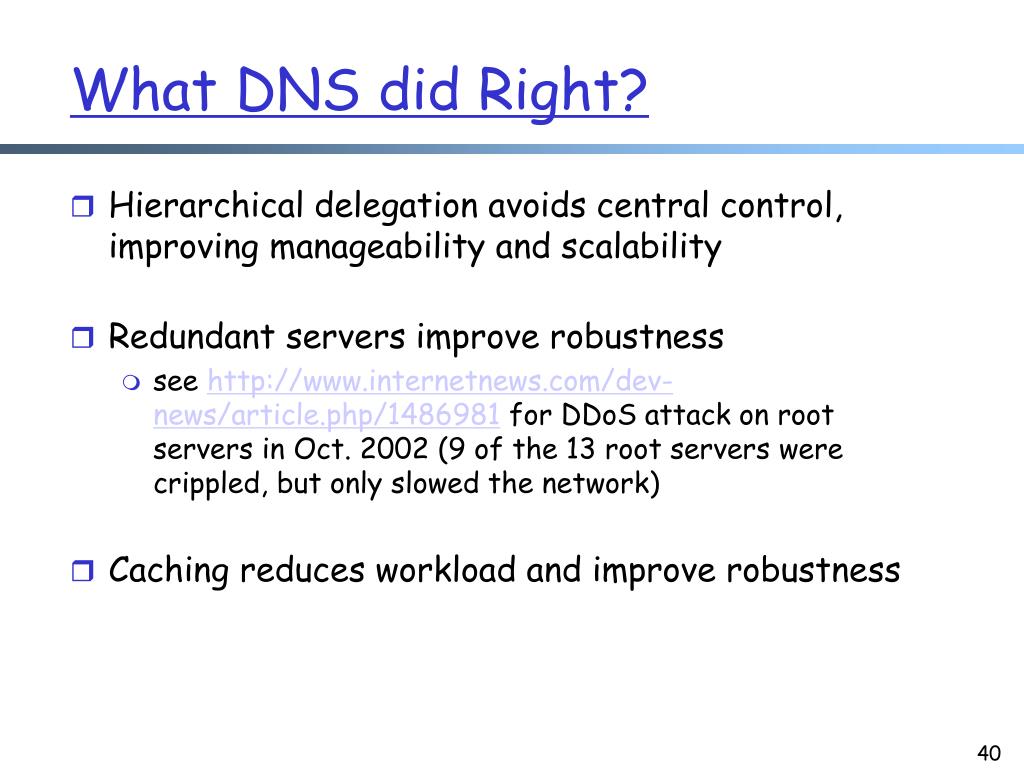 What DNS did Right?

Hierarchical delegation avoids central control, improving manageability and scalability

Redundant servers improve robustness

see http://www.internetnews.com/dev-news/article.php/1486981 for DDoS attack on root servers in Oct. 2002 (9 of the 13 root servers were crippled, but only slowed the network)

Caching reduces workload and improve robustness

40